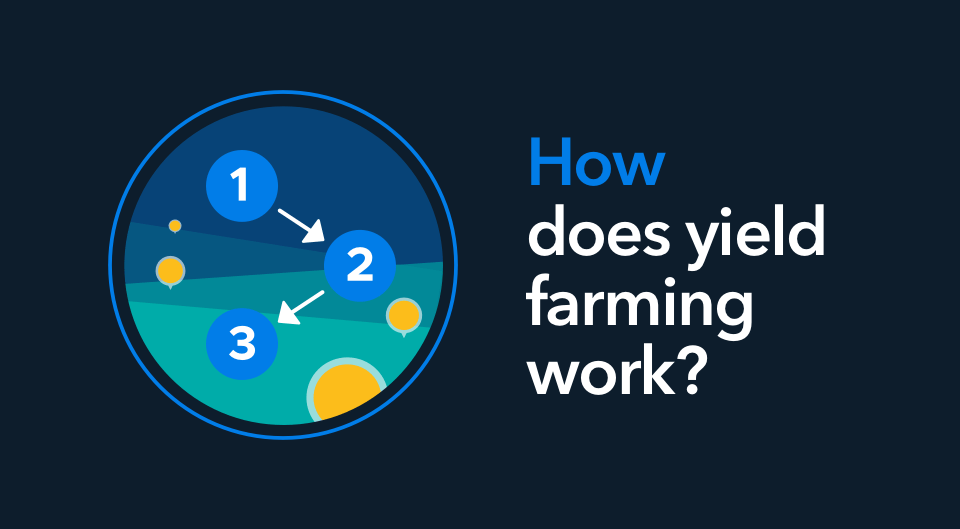 1
2
3

How does yield farming work?